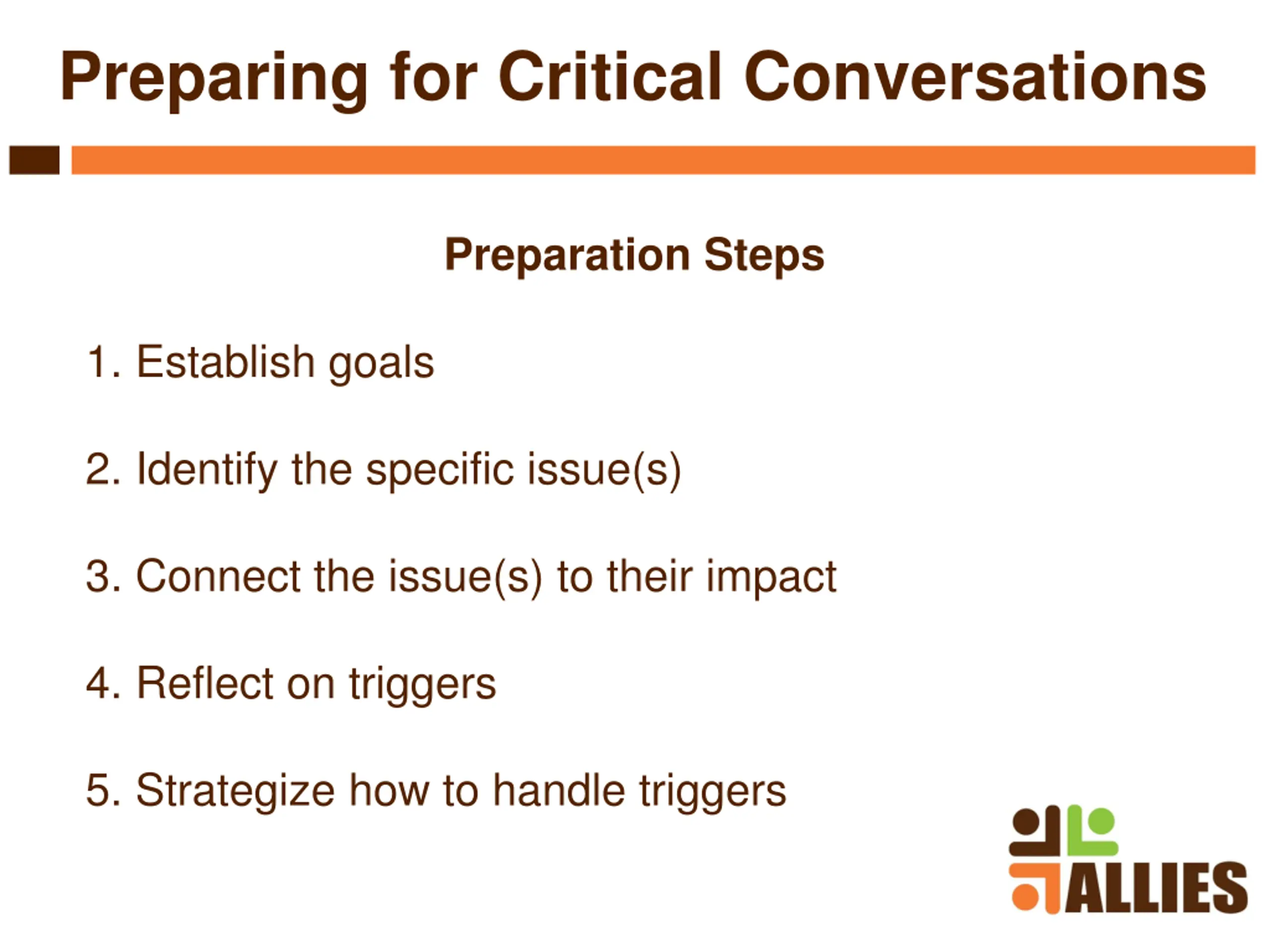 Preparing for Critical Conversations

Preparation Steps

1. Establish goals

2. Identify the specific issue(s)

3. Connect the issue(s) to their impact

4. Reflect on triggers

5. Strategize how to handle triggers

ALLIES